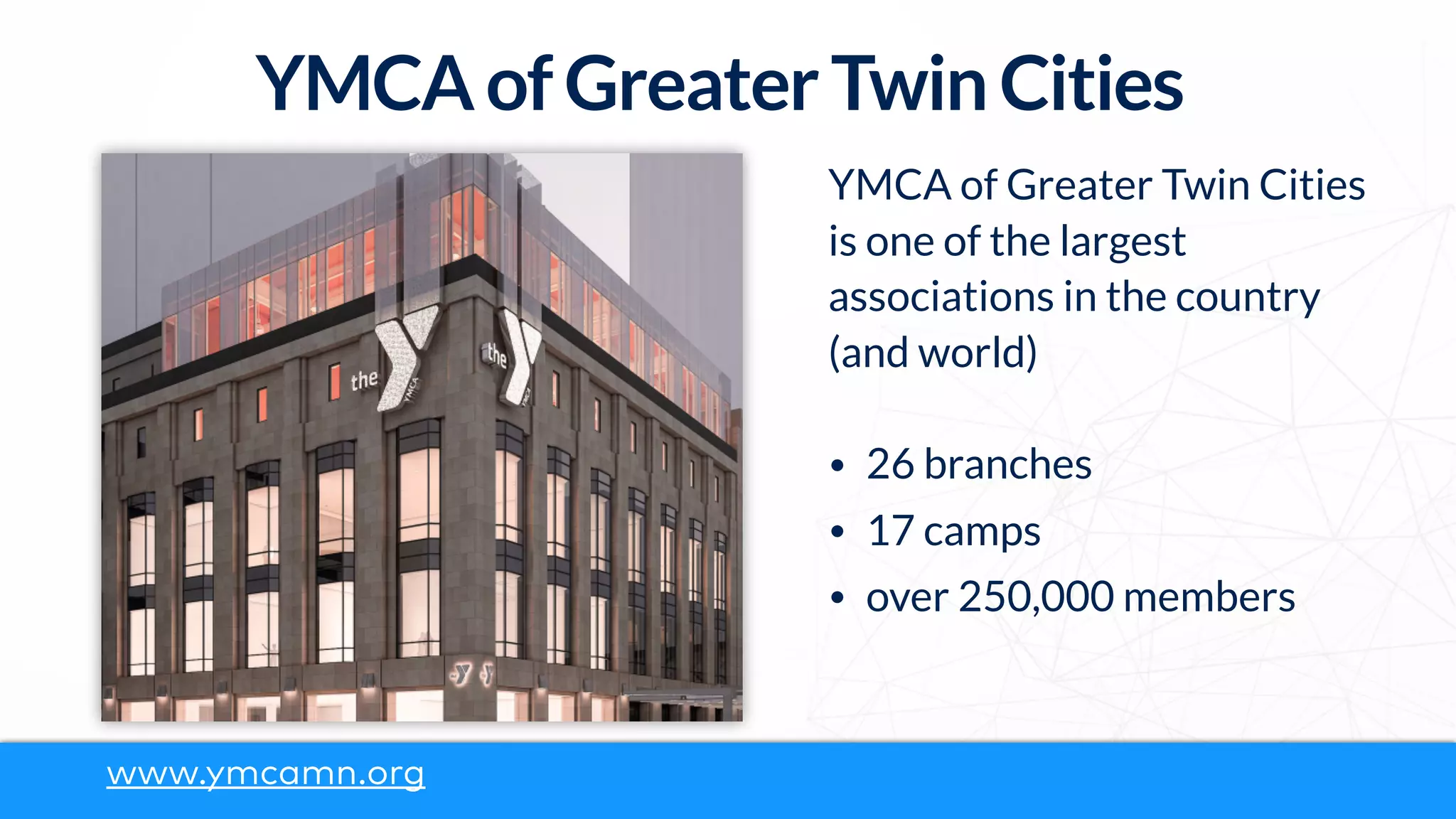 YMCA of Greater Twin Cities

the YMCA

the YMCA

YMCA of Greater Twin Cities is one of the largest associations in the country (and world)

• 26 branches
• 17 camps
• over 250,000 members

www.ymcamn.org